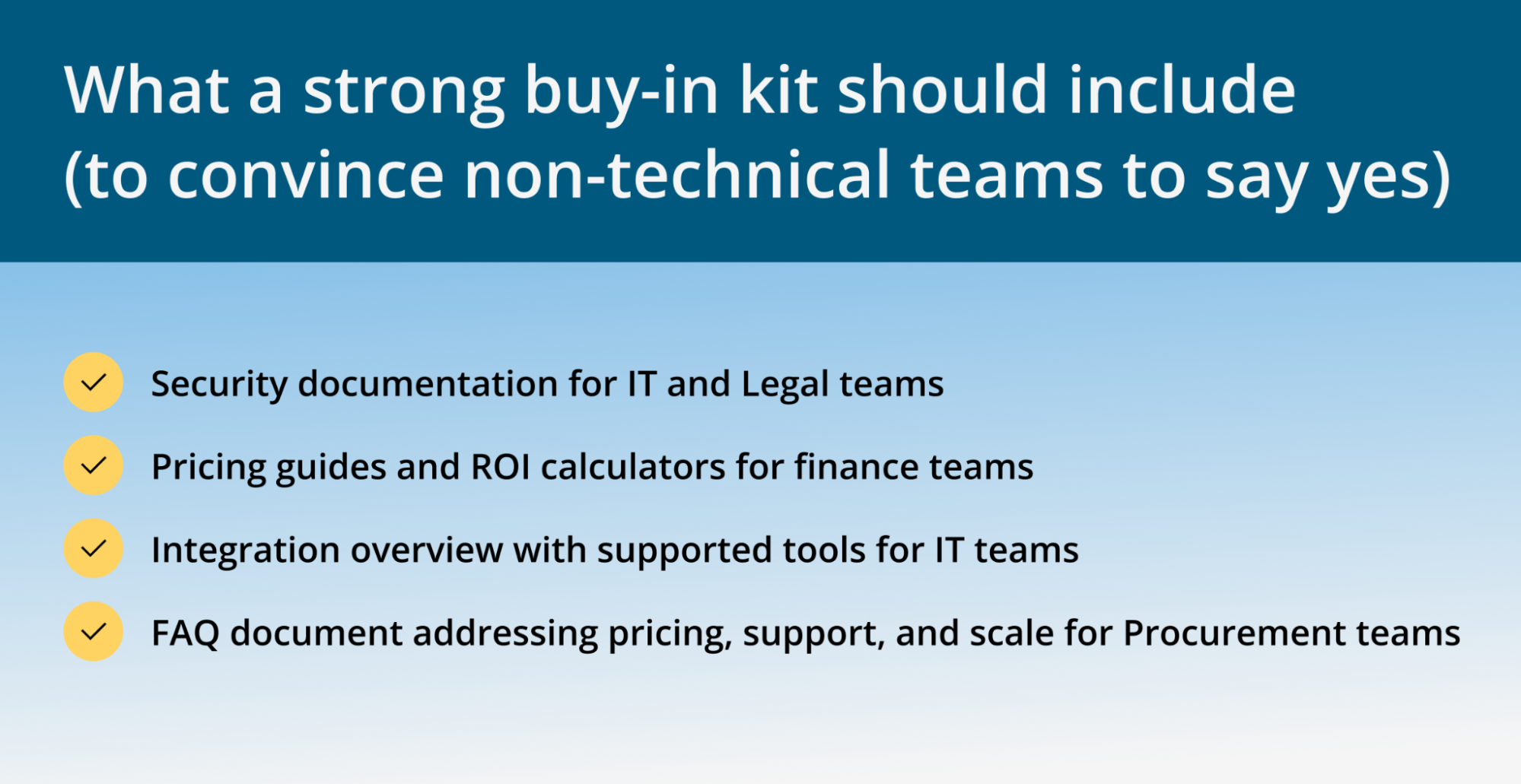 What a strong buy-in kit should include (to convince non-technical teams to say yes)

Security documentation for IT and Legal teams

Pricing guides and ROI calculators for finance teams

Integration overview with supported tools for IT teams

FAQ document addressing pricing, support, and scale for Procurement teams